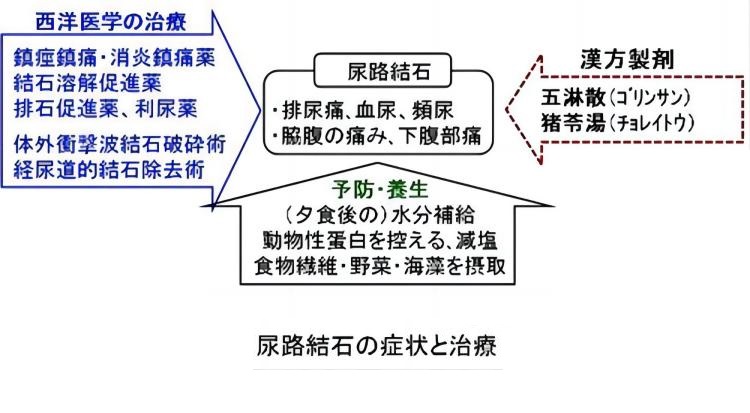 西洋医学の治療

鎮痙鎮痛・消炎鎮痛薬
結石溶解促進薬
排石促進薬、利尿薬

体外衝撃波結石破砕術
経尿道的結石除去術

尿路結石

・排尿痛、血尿、頻尿
・脇腹の痛み、下腹部痛

漢方製剤

五淋散（ゴリンサン）
猪苓湯（チョレイトウ）

予防・養生

（夕食後の）水分補給
動物性蛋白を控える、減塩
食物繊維・野菜・海藻を摂取

尿路結石の症状と治療